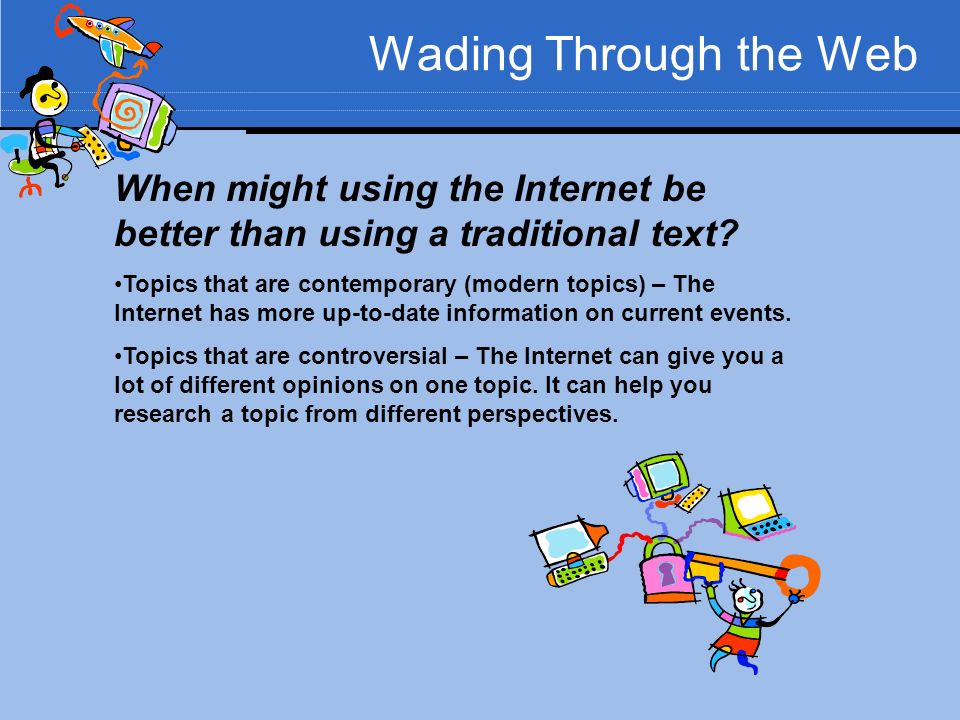 Wading Through the Web

When might using the Internet be better than using a traditional text?

•Topics that are contemporary (modern topics) – The Internet has more up-to-date information on current events.

•Topics that are controversial – The Internet can give you a lot of different opinions on one topic. It can help you research a topic from different perspectives.